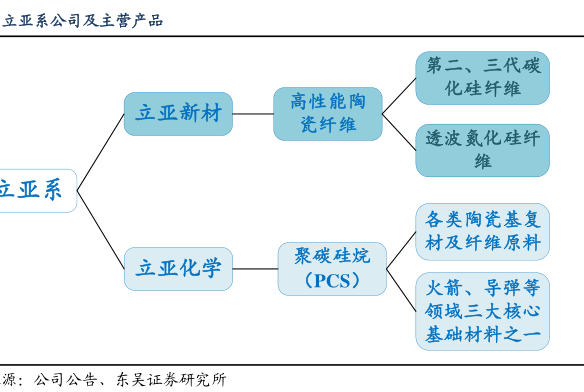 立亚系公司及主营产品

立亚系

立亚新材

高性能陶瓷纤维

第二、三代碳化硅纤维

透波氮化硅纤维

立亚化学

聚碳硅烷（PCS）

各类陶瓷基复材及纤维原料

火箭、导弹等领域三大核心基础材料之一

源：公司公告、东吴证券研究所